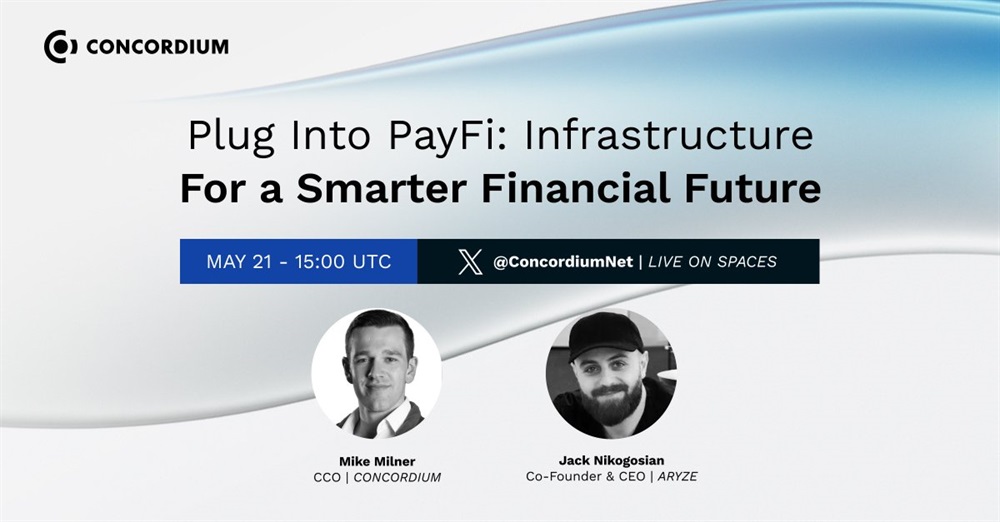 CONCORDIUM

Plug Into PayFi: Infrastructure
For a Smarter Financial Future

MAY 21 - 15:00 UTC

@ConcordiumNet | LIVE ON SPACES

Mike Milner
CCO | CONCORDIUM

Jack Nikogosian
Co-Founder & CEO | ARYZE